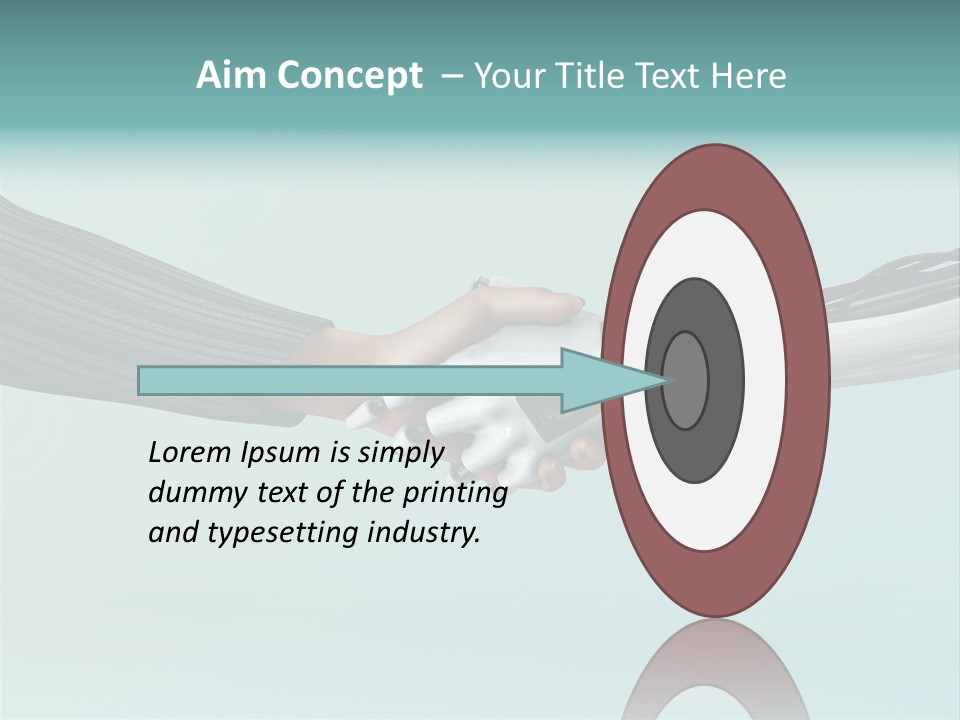 Aim Concept – Your Title Text Here

Lorem Ipsum is simply dummy text of the printing and typesetting industry.